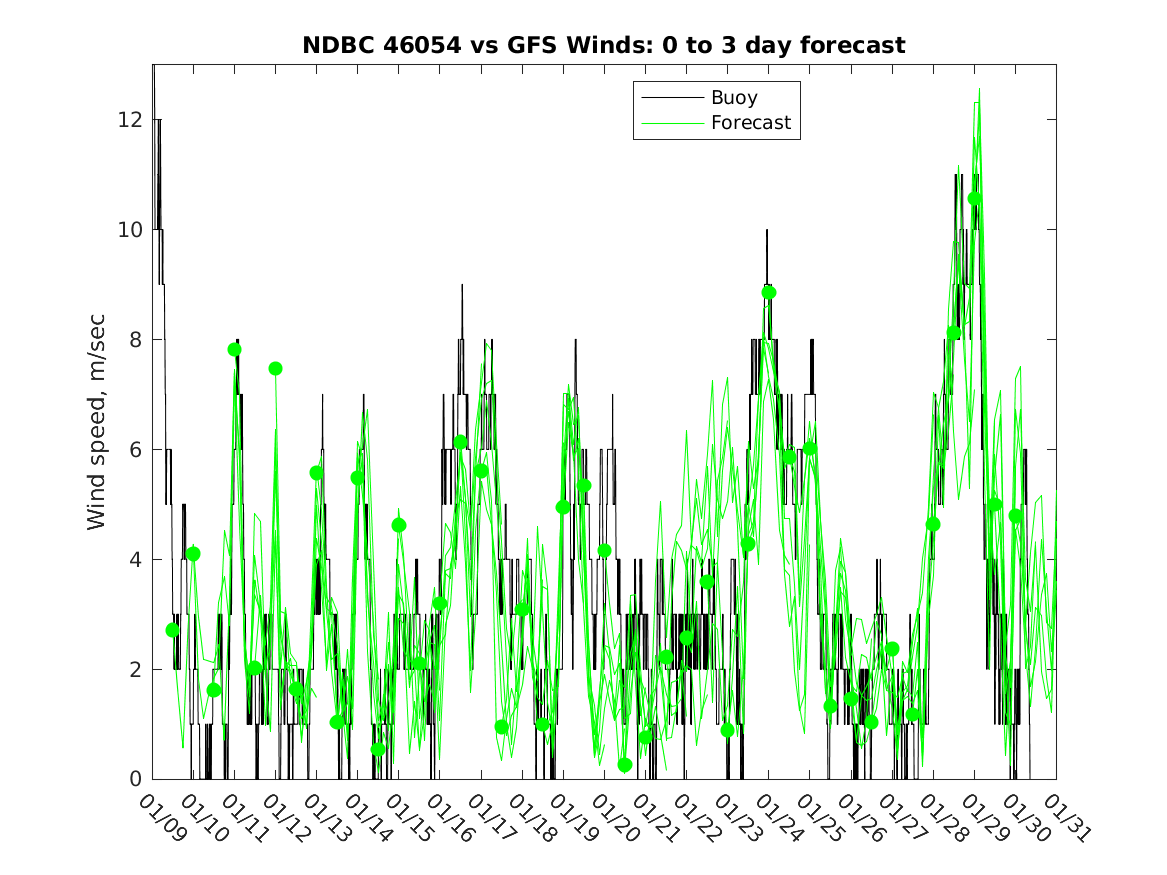 NDBC 46054 vs GFS Winds: 0 to 3 day forecast

Buoy
Forecast

Wind speed, m/sec

12
10
8
6
4
2
0

01/09 01/10 01/11 01/12 01/13 01/14 01/15 01/16 01/17 01/18 01/19 01/20 01/21 01/22 01/23 01/24 01/25 01/26 01/27 01/28 01/29 01/30 01/31